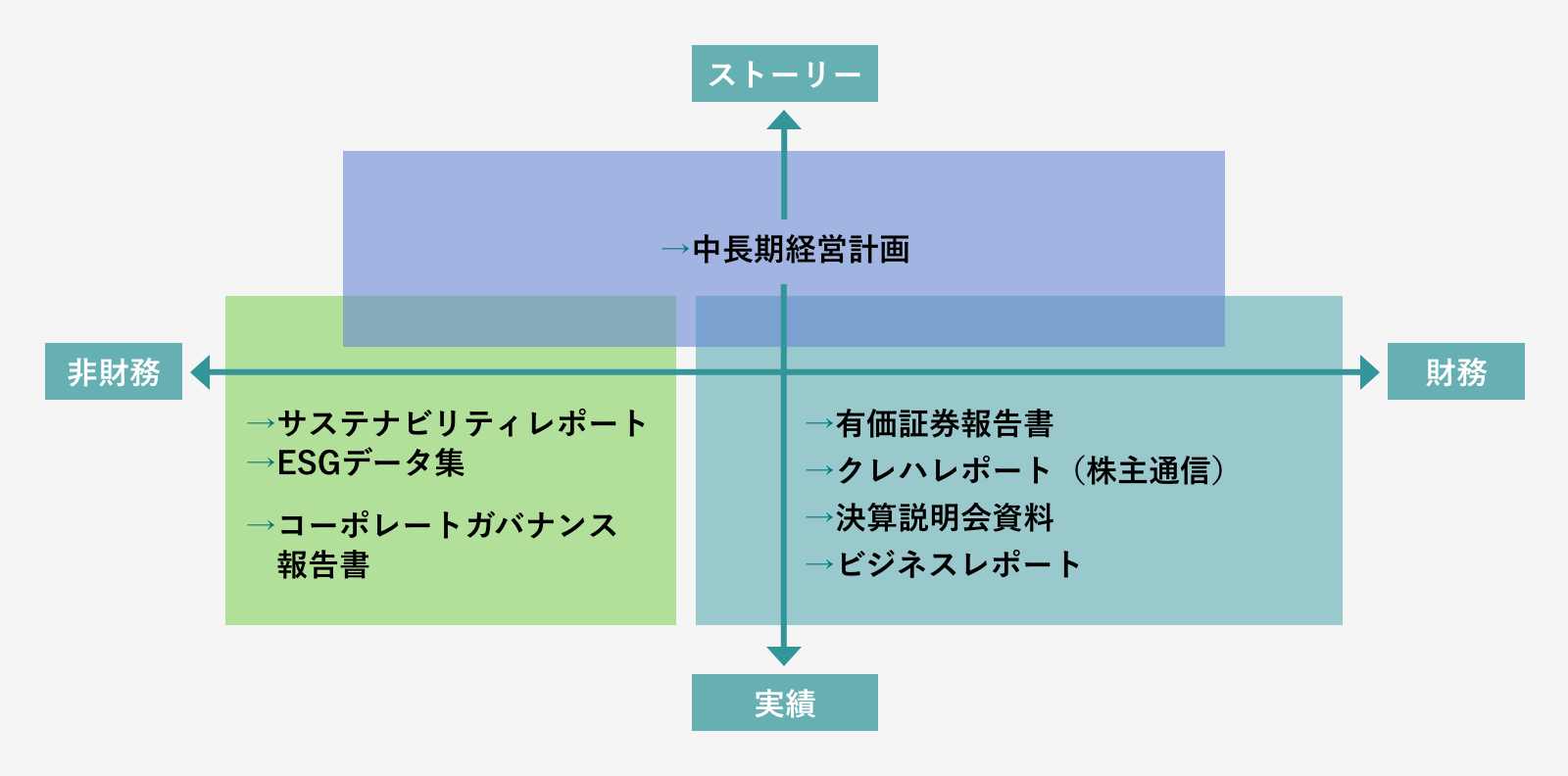 ストーリー

→中長期経営計画

非財務

財務

→サステナビリティレポート
→ESGデータ集

→コーポレートガバナンス報告書

→有価証券報告書
→クレハレポート（株主通信）
→決算説明会資料
→ビジネスレポート

実績